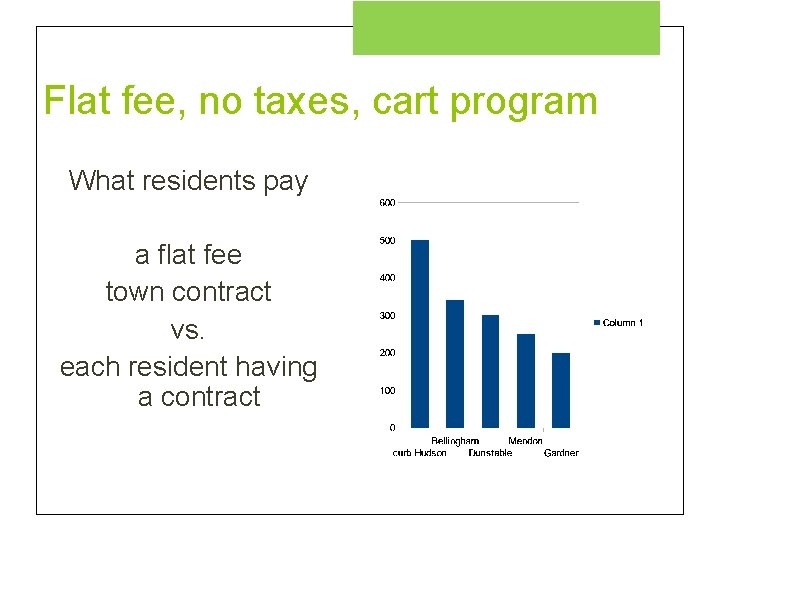 Flat fee, no taxes, cart program

What residents pay

a flat fee
town contract
vs.
each resident having a contract

600
500
400
300
200
100
0

curb Hudson
Bellingham
Dunstable
Mendon
Gardner

Column 1